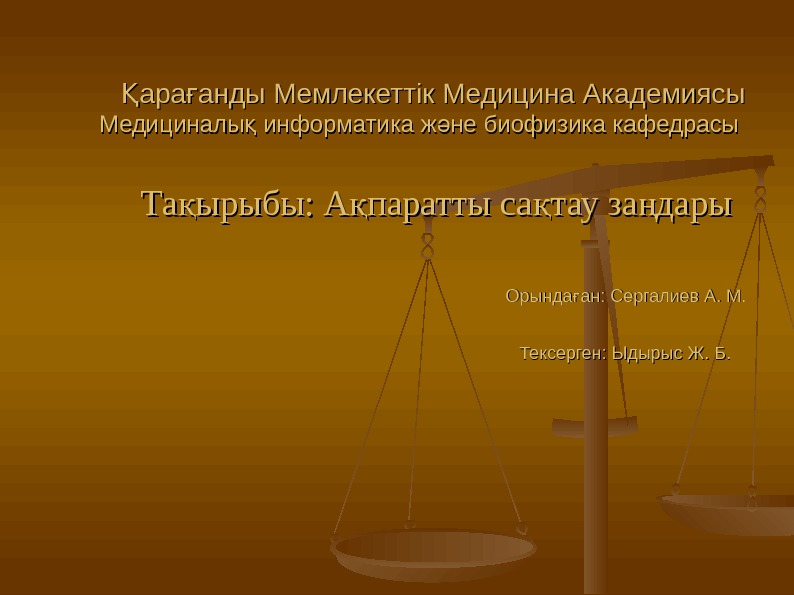 Қарағанды Мемлекеттік Медицина Академиясы
Медициналық информатика және биофизика кафедрасы

Тақырыбы: Ақпаратты сақтау заңдары

Орындаған: Сергалиев А. М.

Тексерген: Ыдырыс Ж. Б.